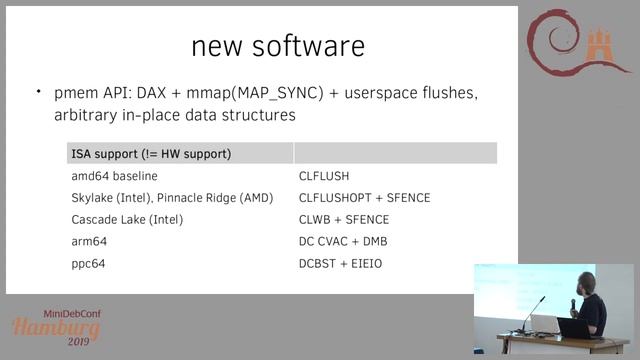 new software

• pmem API: DAX + mmap(MAP_SYNC) + userspace flushes, arbitrary in-place data structures

| ISA support (!= HW support) | |
|---|---|
| amd64 baseline | CLFLUSH |
| Skylake (Intel), Pinnacle Ridge (AMD) | CLFLUSHOPT + SFENCE |
| Cascade Lake (Intel) | CLWB + SFENCE |
| arm64 | DC CVAC + DMB |
| ppc64 | DCBST + EIEIO |

MiniDebConf
Hamburg
2019